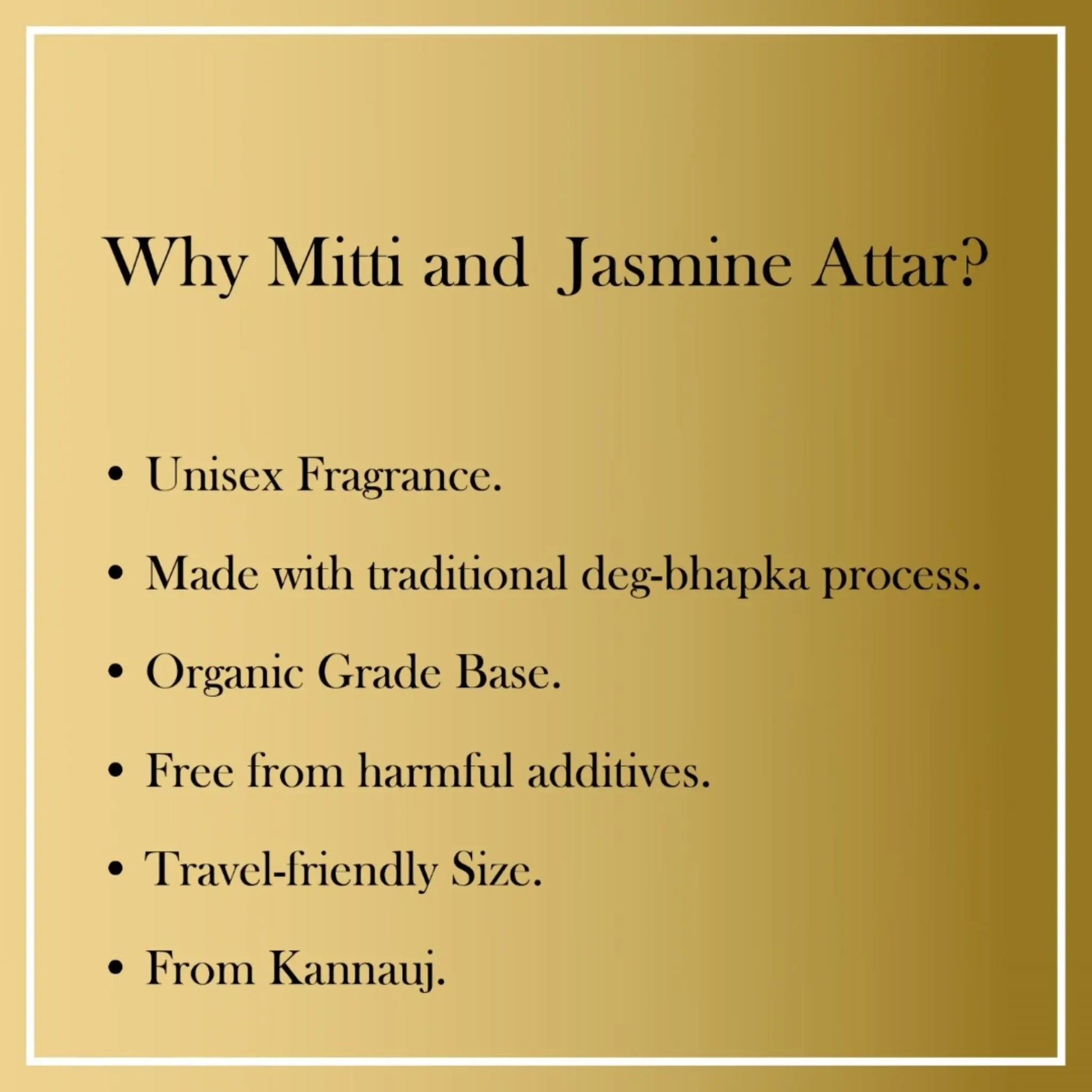 Why Mitti and Jasmine Attar?

• Unisex Fragrance.

• Made with traditional deg-bhapka process.

• Organic Grade Base.

• Free from harmful additives.

• Travel-friendly Size.

• From Kannauj.